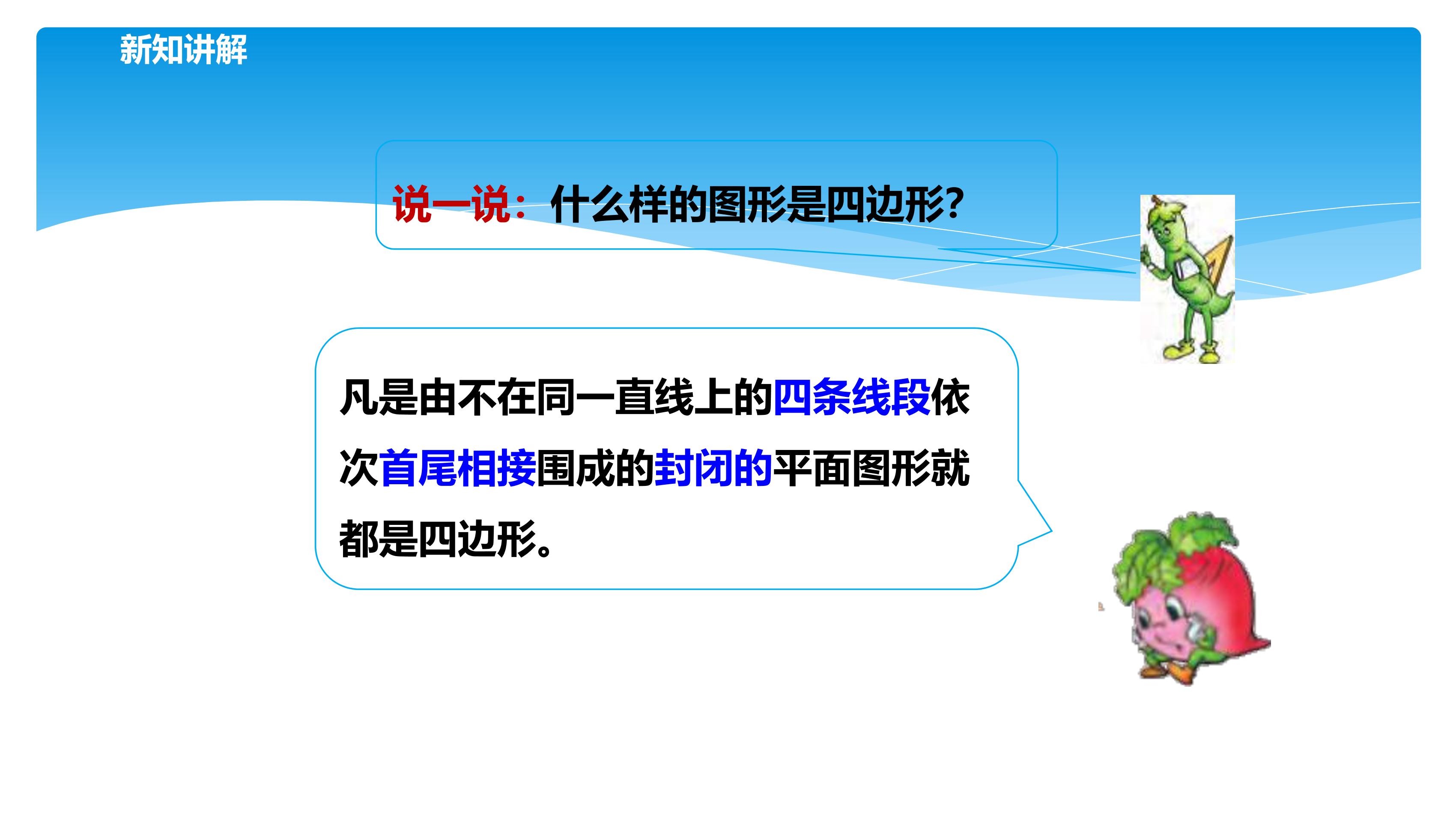 新知讲解

说一说：什么样的图形是四边形？

凡是由不在同一直线上的四条线段依次首尾相接围成的封闭的平面图形就都是四边形。